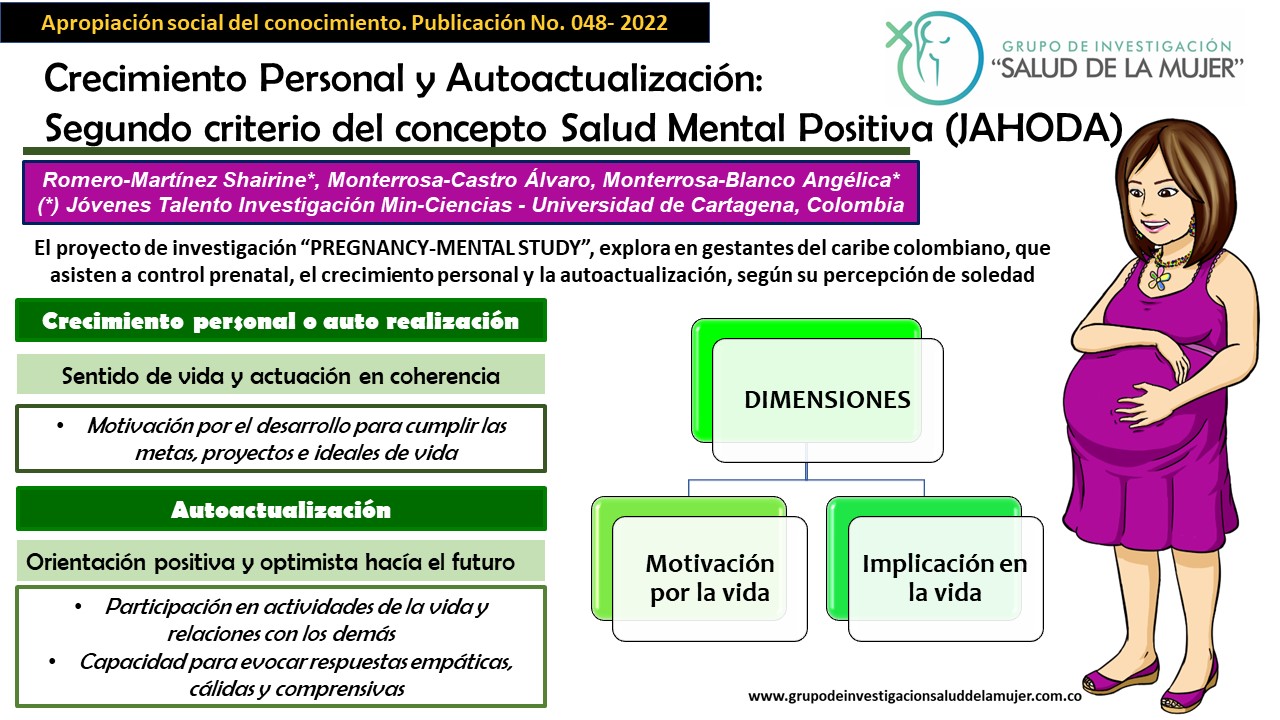 Apropiación social del conocimiento. Publicación No. 048- 2022

GRUPO DE INVESTIGACIÓN
"SALUD DE LA MUJER"

Crecimiento Personal y Autoactualización:
Segundo criterio del concepto Salud Mental Positiva (JAHODA)

Romero-Martínez Shairine*, Monterrosa-Castro Álvaro, Monterrosa-Blanco Angélica*
(*) Jóvenes Talento Investigación Min-Ciencias - Universidad de Cartagena, Colombia

El proyecto de investigación "PREGNANCY-MENTAL STUDY", explora en gestantes del caribe colombiano, que asisten a control prenatal, el crecimiento personal y la autoactualización, según su percepción de soledad

Crecimiento personal o auto realización

Sentido de vida y actuación en coherencia

• Motivación por el desarrollo para cumplir las metas, proyectos e ideales de vida

Autoactualización

Orientación positiva y optimista hacía el futuro

• Participación en actividades de la vida y relaciones con los demás
• Capacidad para evocar respuestas empáticas, cálidas y comprensivas

DIMENSIONES

Motivación por la vida

Implicación en la vida

www.grupodeinvestigacionsaluddelamujer.com.co